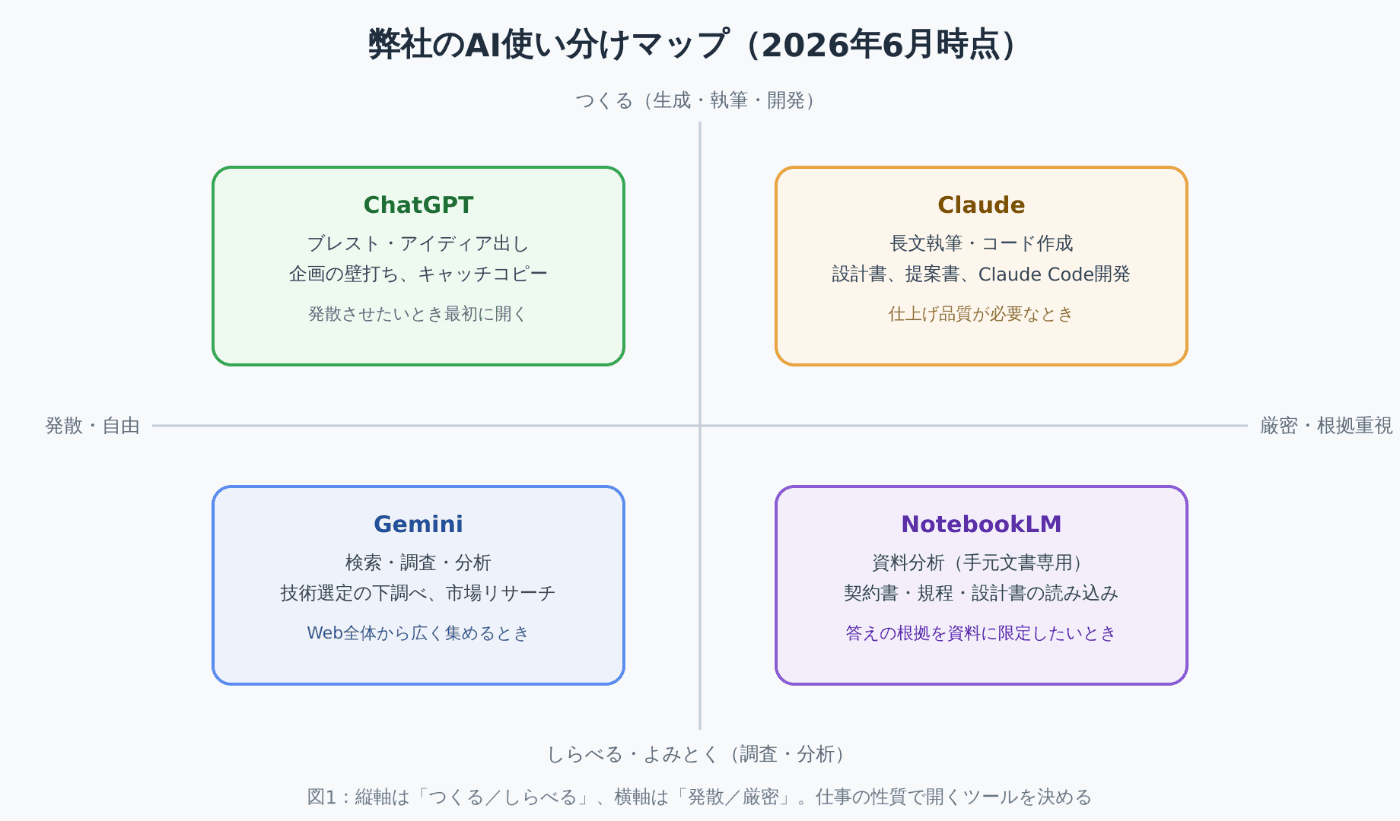 弊社のAI使い分けマップ（2026年6月時点）

つくる（生成・執筆・開発）

ChatGPT
ブレスト・アイディア出し
企画の壁打ち、キャッチコピー
発散させたいとき最初に開く

Claude
長文執筆・コード作成
設計書、提案書、Claude Code開発
仕上げ品質が必要なとき

発散・自由

厳密・根拠重視

Gemini
検索・調査・分析
技術選定の下調べ、市場リサーチ
Web全体から広く集めるとき

NotebookLM
資料分析（手元文書専用）
契約書・規程・設計書の読み込み
答えの根拠を資料に限定したいとき

しらべる・よみとく（調査・分析）

図1：縦軸は「つくる／しらべる」、横軸は「発散／厳密」。仕事の性質で開くツールを決める